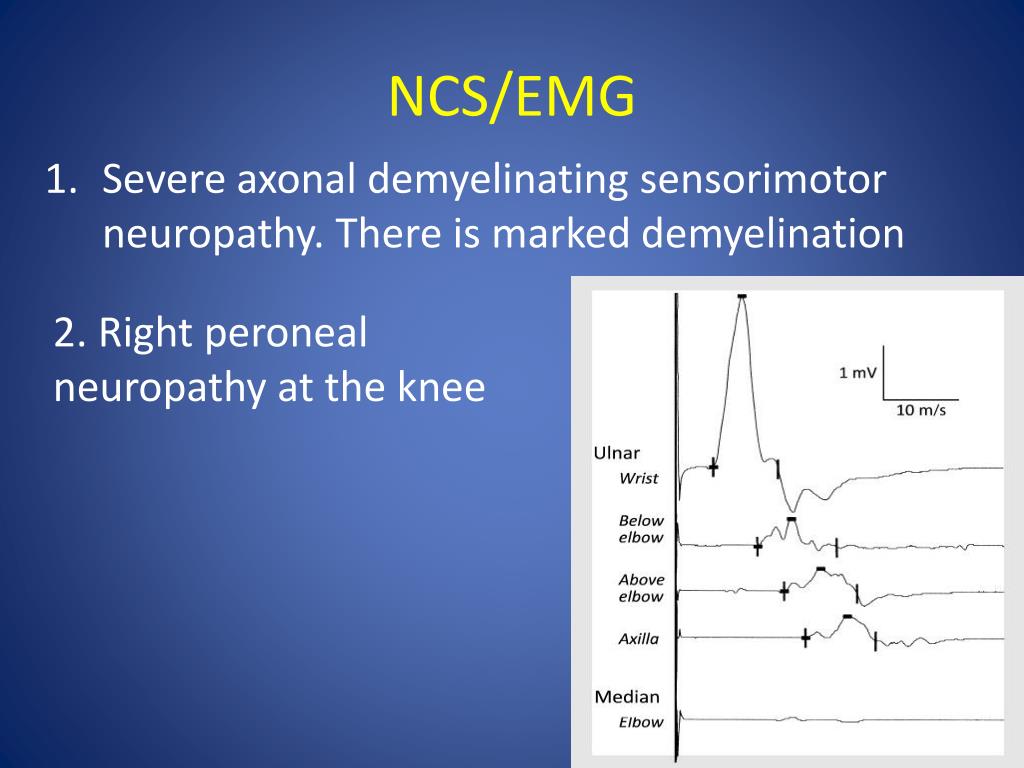 NCS/EMG

1. Severe axonal demyelinating sensorimotor neuropathy. There is marked demyelination

2. Right peroneal neuropathy at the knee

1 mV
10 m/s
Ulnar
Wrist
Below elbow
Above elbow
Axilla
Median
Elbow